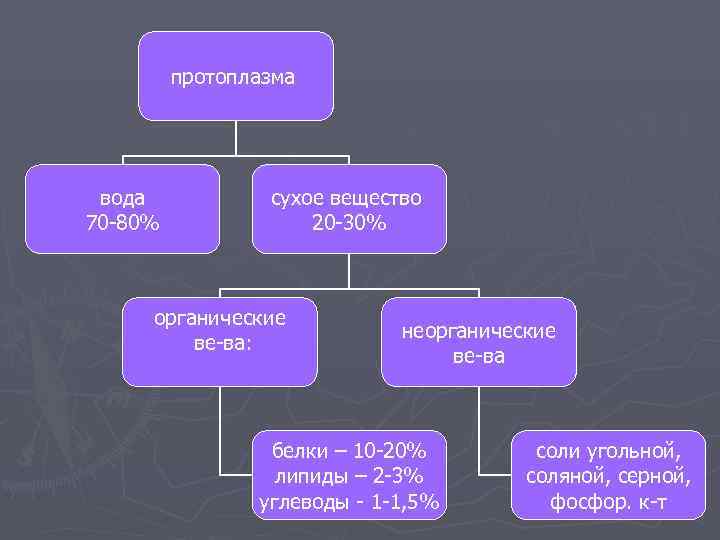 протоплазма

вода
70-80%

сухое вещество
20-30%

органические
ве-ва:

неорганические
ве-ва

белки – 10-20%
липиды – 2-3%
углеводы - 1-1,5%

соли угольной,
соляной, серной,
фосфор. к-т